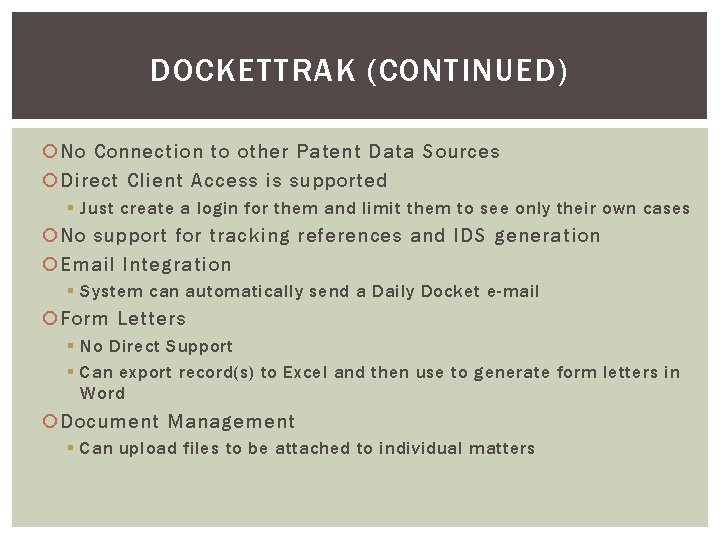 DOCKETTRAK (CONTINUED)

No Connection to other Patent Data Sources

Direct Client Access is supported

Just create a login for them and limit them to see only their own cases

No support for tracking references and IDS generation

Email Integration

System can automatically send a Daily Docket e-mail

Form Letters

No Direct Support

Can export record(s) to Excel and then use to generate form letters in Word

Document Management

Can upload files to be attached to individual matters